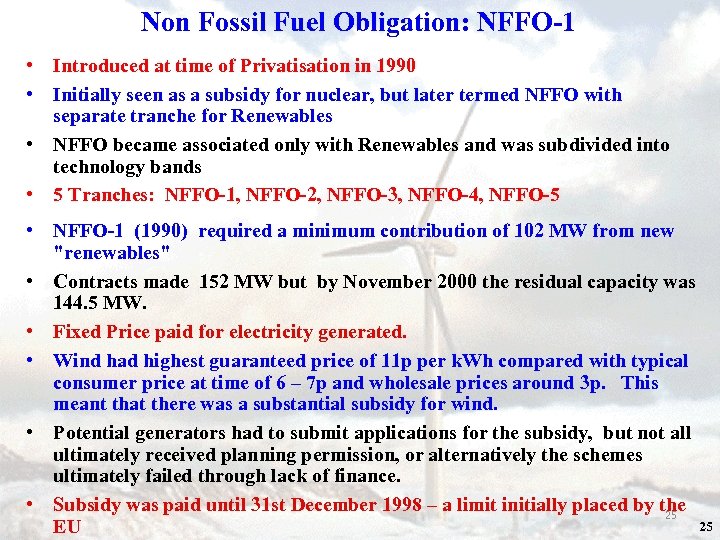 Non Fossil Fuel Obligation: NFFO-1

• Introduced at time of Privatisation in 1990

• Initially seen as a subsidy for nuclear, but later termed NFFO with separate tranche for Renewables

• NFFO became associated only with Renewables and was subdivided into technology bands

• 5 Tranches: NFFO-1, NFFO-2, NFFO-3, NFFO-4, NFFO-5

• NFFO-1 (1990) required a minimum contribution of 102 MW from new "renewables"

• Contracts made 152 MW but by November 2000 the residual capacity was 144.5 MW.

• Fixed Price paid for electricity generated.

• Wind had highest guaranteed price of 11p per kWh compared with typical consumer price at time of 6 – 7p and wholesale prices around 3p. This meant that there was a substantial subsidy for wind.

• Potential generators had to submit applications for the subsidy, but not all ultimately received planning permission, or alternatively the schemes ultimately failed through lack of finance.

• Subsidy was paid until 31st December 1998 – a limit initially placed by the EU

25

25